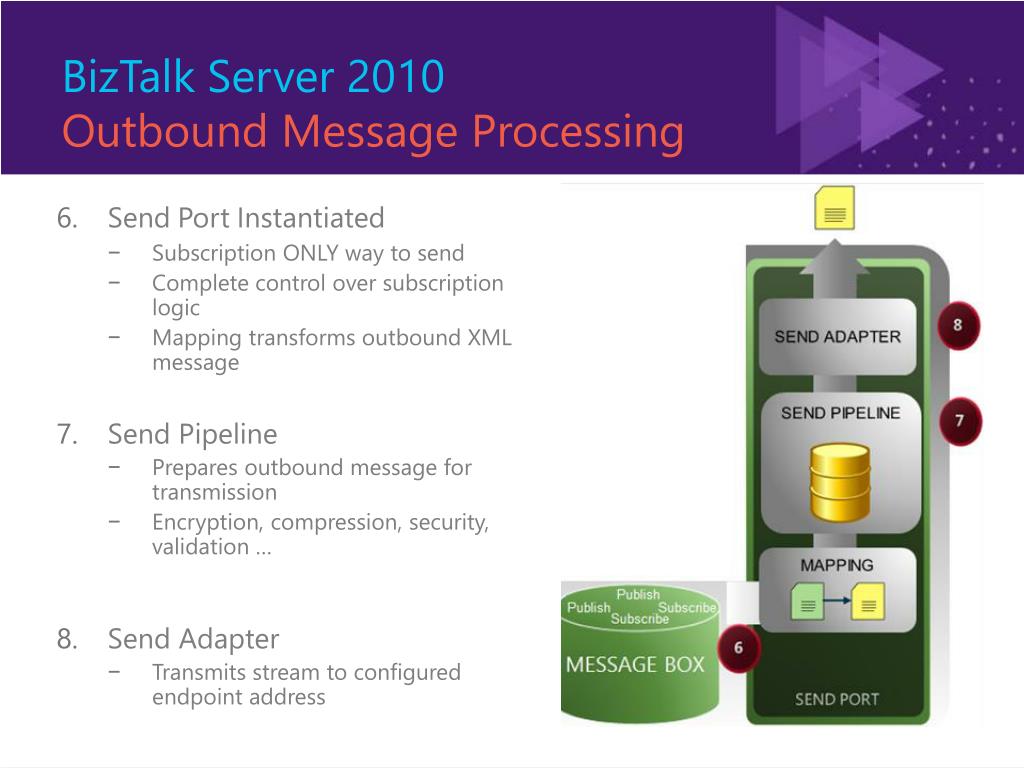 BizTalk Server 2010
Outbound Message Processing

6. Send Port Instantiated
− Subscription ONLY way to send
− Complete control over subscription logic
− Mapping transforms outbound XML message

7. Send Pipeline
− Prepares outbound message for transmission
− Encryption, compression, security, validation …

8. Send Adapter
− Transmits stream to configured endpoint address

SEND ADAPTER
8
SEND PIPELINE
7
MAPPING
Publish
Publish
Subscribe
Subscribe
MESSAGE BOX
6
SEND PORT